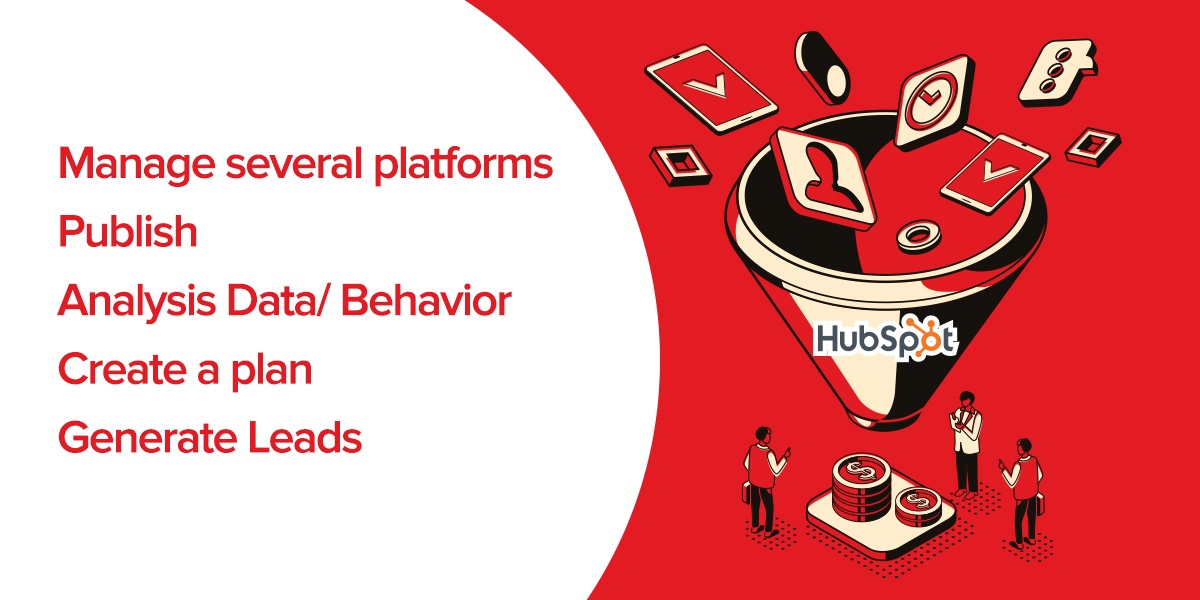 Manage several platforms

Publish

Analysis Data/ Behavior

Create a plan

Generate Leads

HubSpot